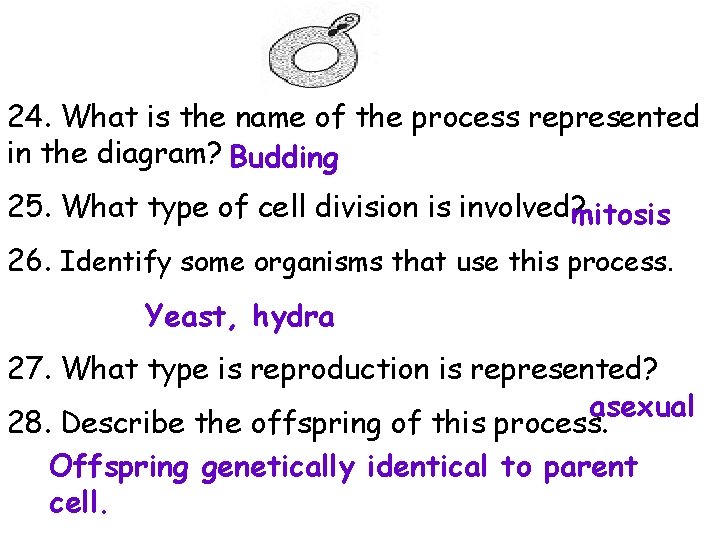 24. What is the name of the process represented in the diagram? Budding

25. What type of cell division is involved? mitosis

26. Identify some organisms that use this process.

Yeast, hydra

27. What type is reproduction is represented? asexual

28. Describe the offspring of this process.

Offspring genetically identical to parent cell.